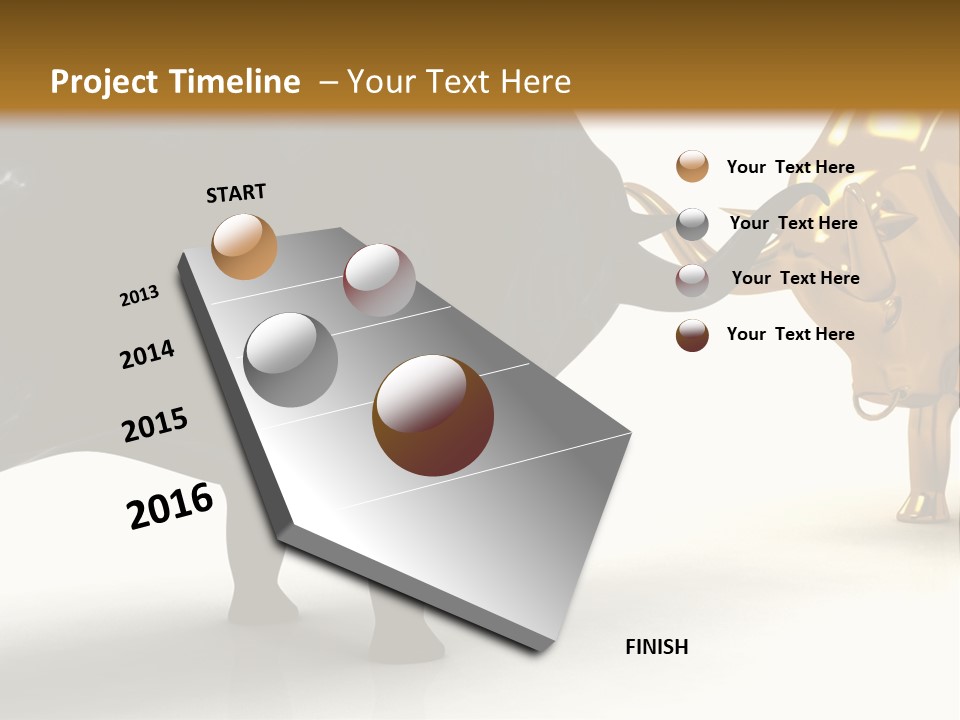 Project Timeline – Your Text Here

START

2013

2014

2015

2016

FINISH

Your Text Here

Your Text Here

Your Text Here

Your Text Here